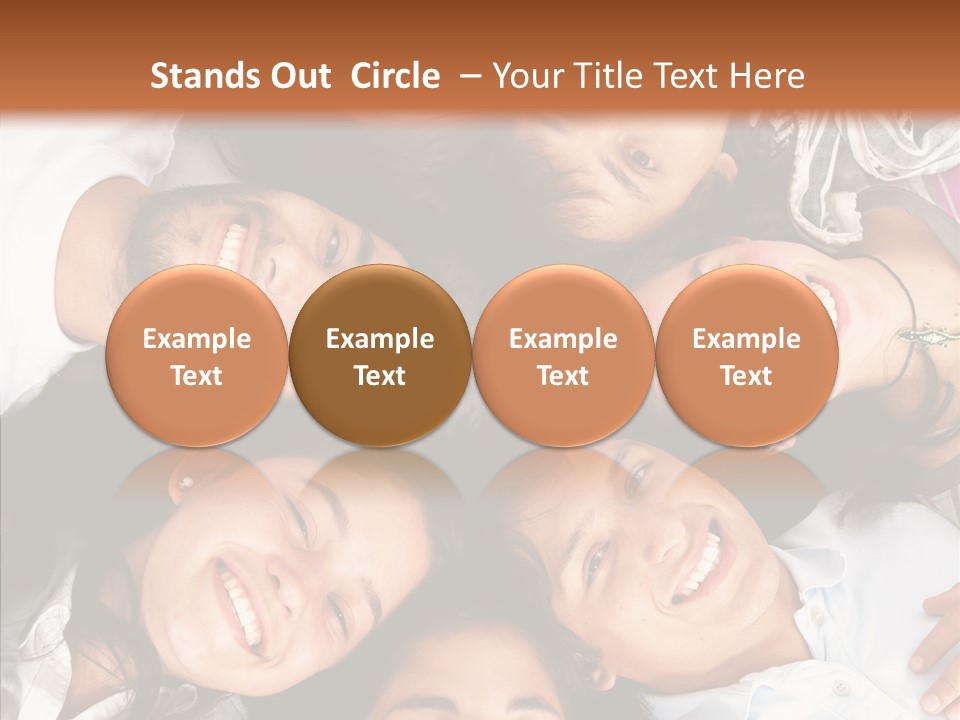 Stands Out Circle – Your Title Text Here

Example Text

Example Text

Example Text

Example Text